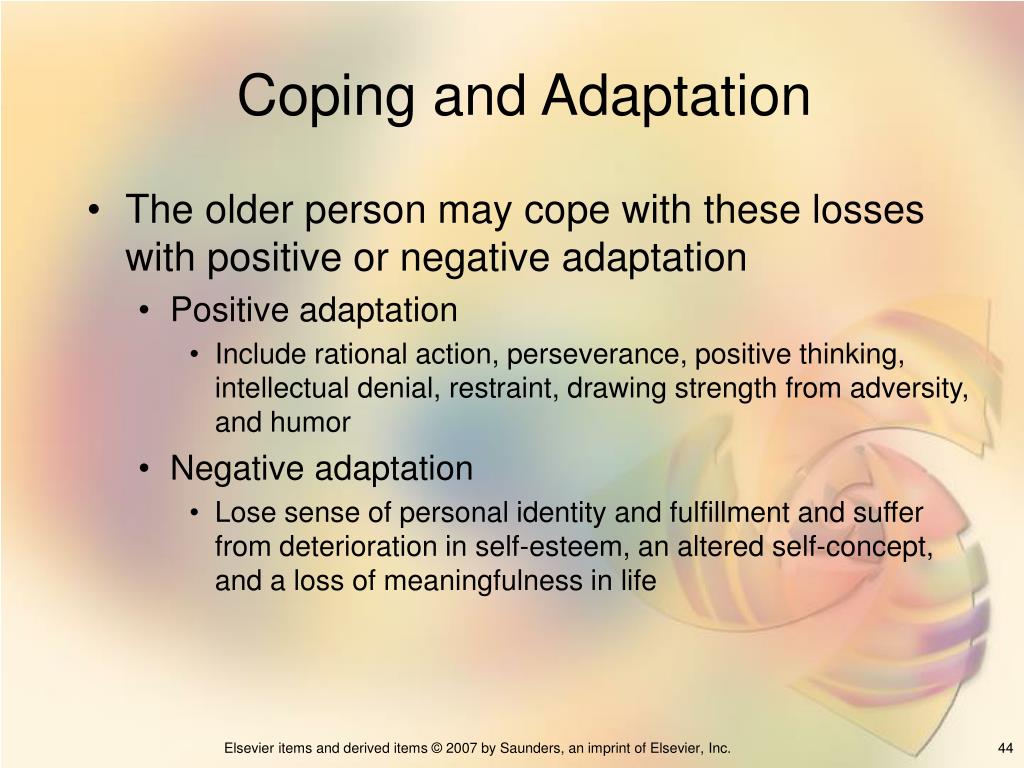 Coping and Adaptation

• The older person may cope with these losses with positive or negative adaptation
  • Positive adaptation
    • Include rational action, perseverance, positive thinking, intellectual denial, restraint, drawing strength from adversity, and humor
  • Negative adaptation
    • Lose sense of personal identity and fulfillment and suffer from deterioration in self-esteem, an altered self-concept, and a loss of meaningfulness in life

Elsevier items and derived items © 2007 by Saunders, an imprint of Elsevier, Inc.

44